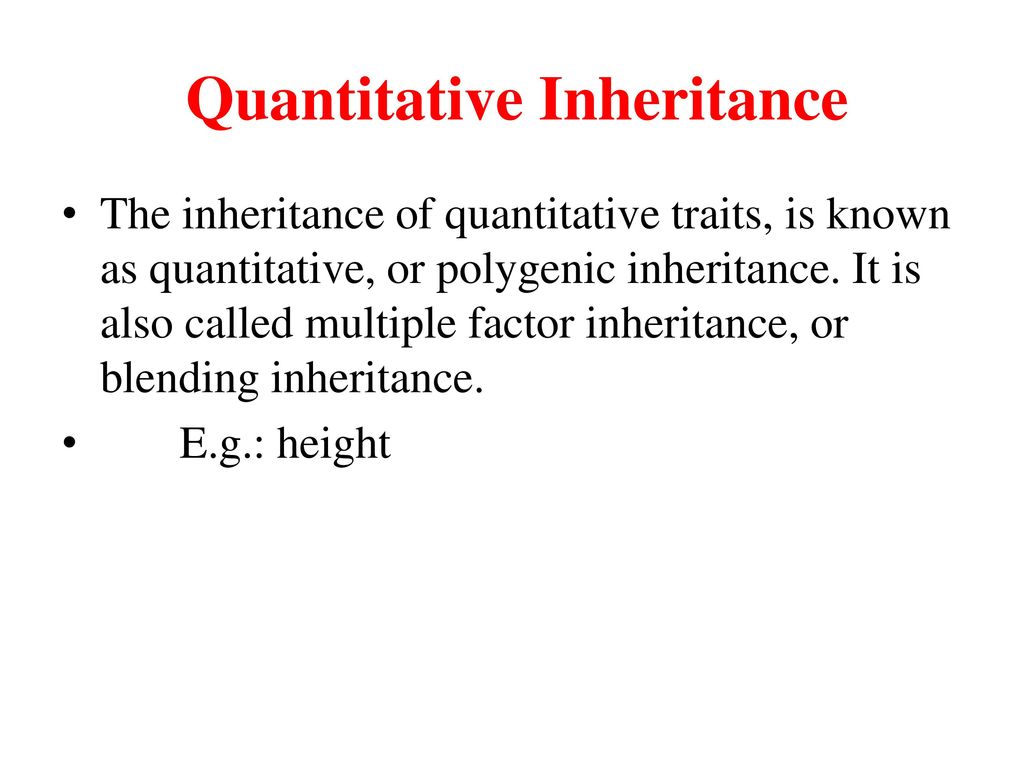 Quantitative Inheritance

• The inheritance of quantitative traits, is known as quantitative, or polygenic inheritance. It is also called multiple factor inheritance, or blending inheritance.

• E.g.: height